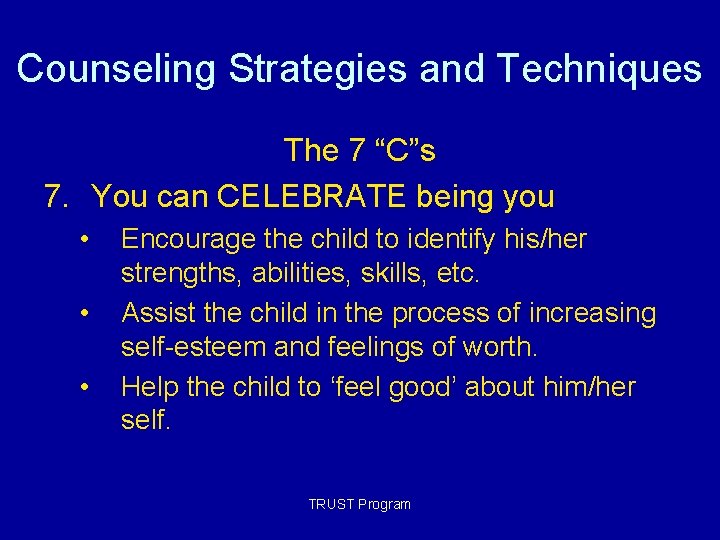 Counseling Strategies and Techniques

The 7 “C”s

7. You can CELEBRATE being you

• Encourage the child to identify his/her strengths, abilities, skills, etc.

• Assist the child in the process of increasing self-esteem and feelings of worth.

• Help the child to ‘feel good’ about him/her self.

TRUST Program